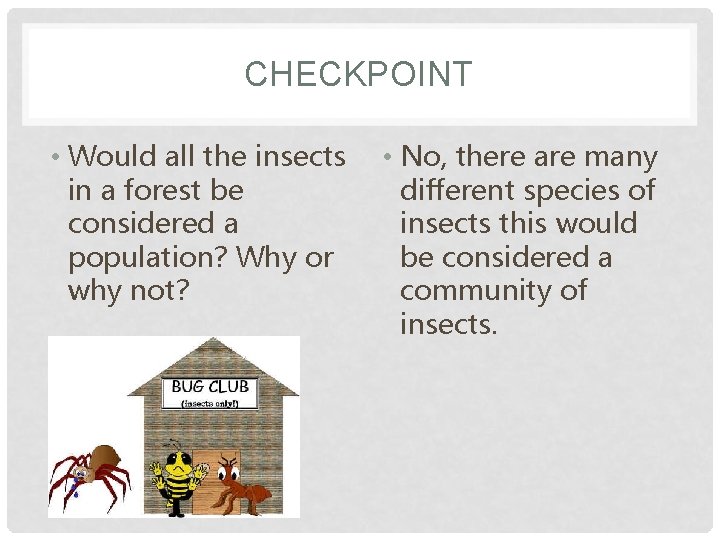 CHECKPOINT

• Would all the insects in a forest be considered a population? Why or why not?

BUG CLUB
(insects only!)

• No, there are many different species of insects this would be considered a community of insects.